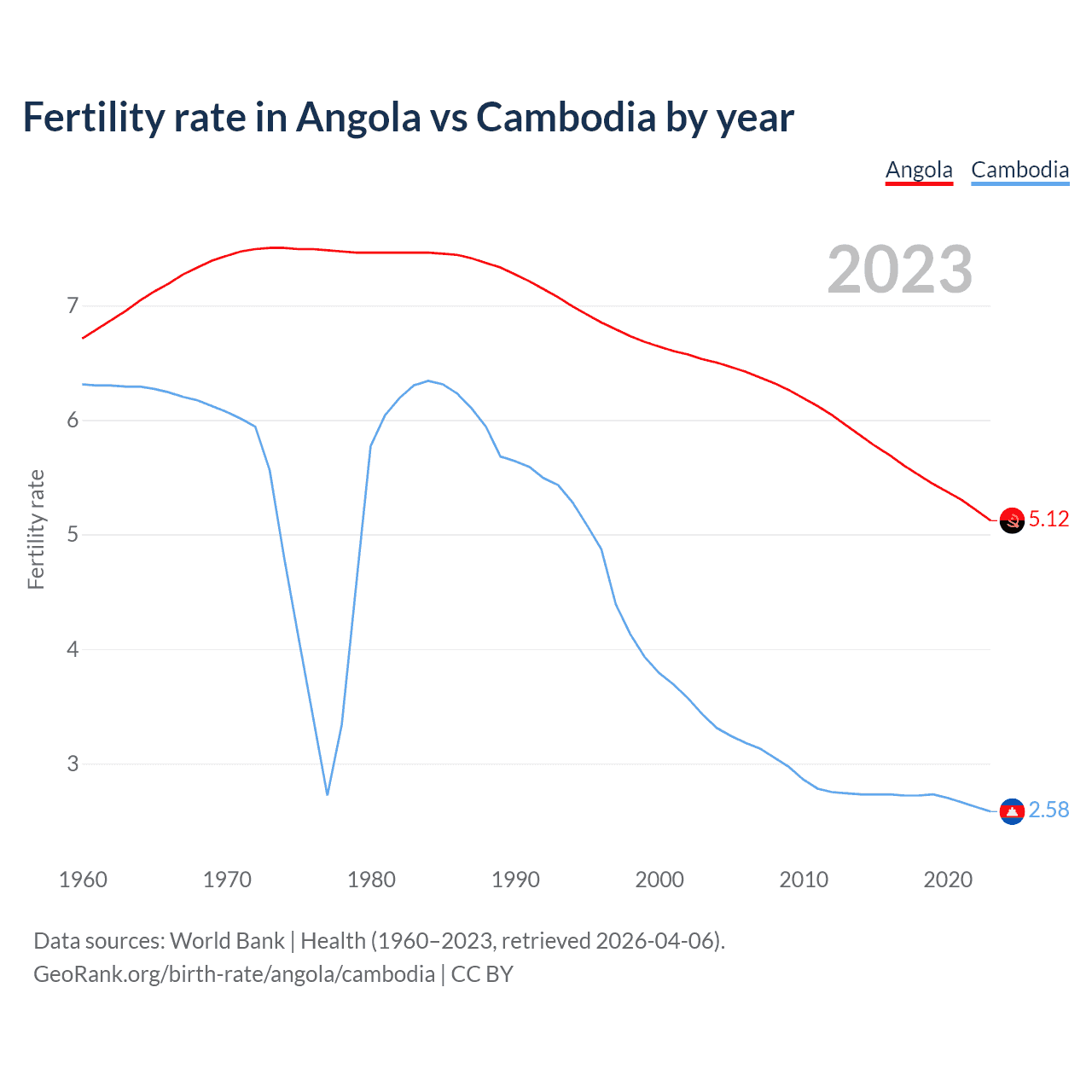 Fertility rate in Angola vs Cambodia by year

Angola Cambodia

2023

Fertility rate

7
6
5
4
3

5.12
2.58

1960 1970 1980 1990 2000 2010 2020

Data sources: World Bank | Health (1960–2023, retrieved 2026-04-06).
GeoRank.org/birth-rate/angola/cambodia | CC BY